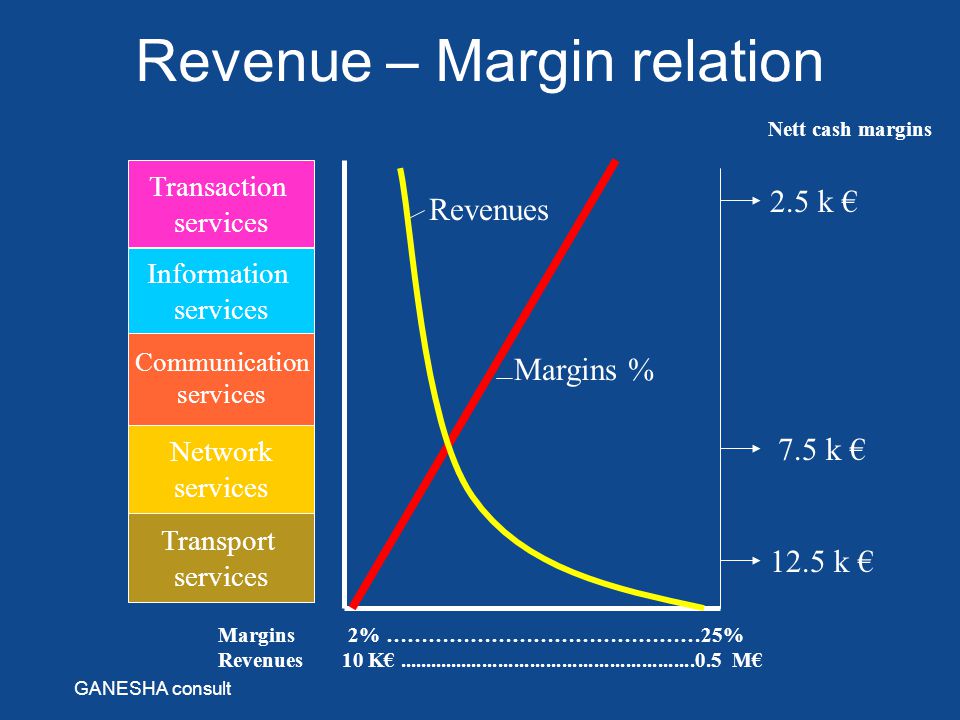 Revenue – Margin relation

Nett cash margins

Transaction services

Information services

Communication services

Network services

Transport services

Revenues

Margins %

2.5 k €

7.5 k €

12.5 k €

Margins 2% ………………………………………25%
Revenues 10 K€ ........................................................0.5 M€

GANESHA consult